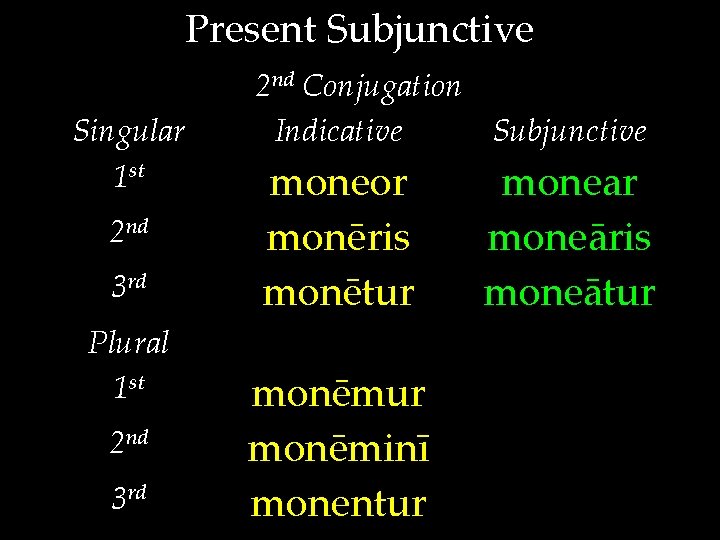 Present Subjunctive

2nd Conjugation

| Singular | Indicative | Subjunctive |
|---|---|---|
| 1st | moneor | monear |
| 2nd | monēris | moneāris |
| 3rd | monētur | moneātur |
| Plural | | |
| 1st | monēmur | |
| 2nd | monēminī | |
| 3rd | monentur | |